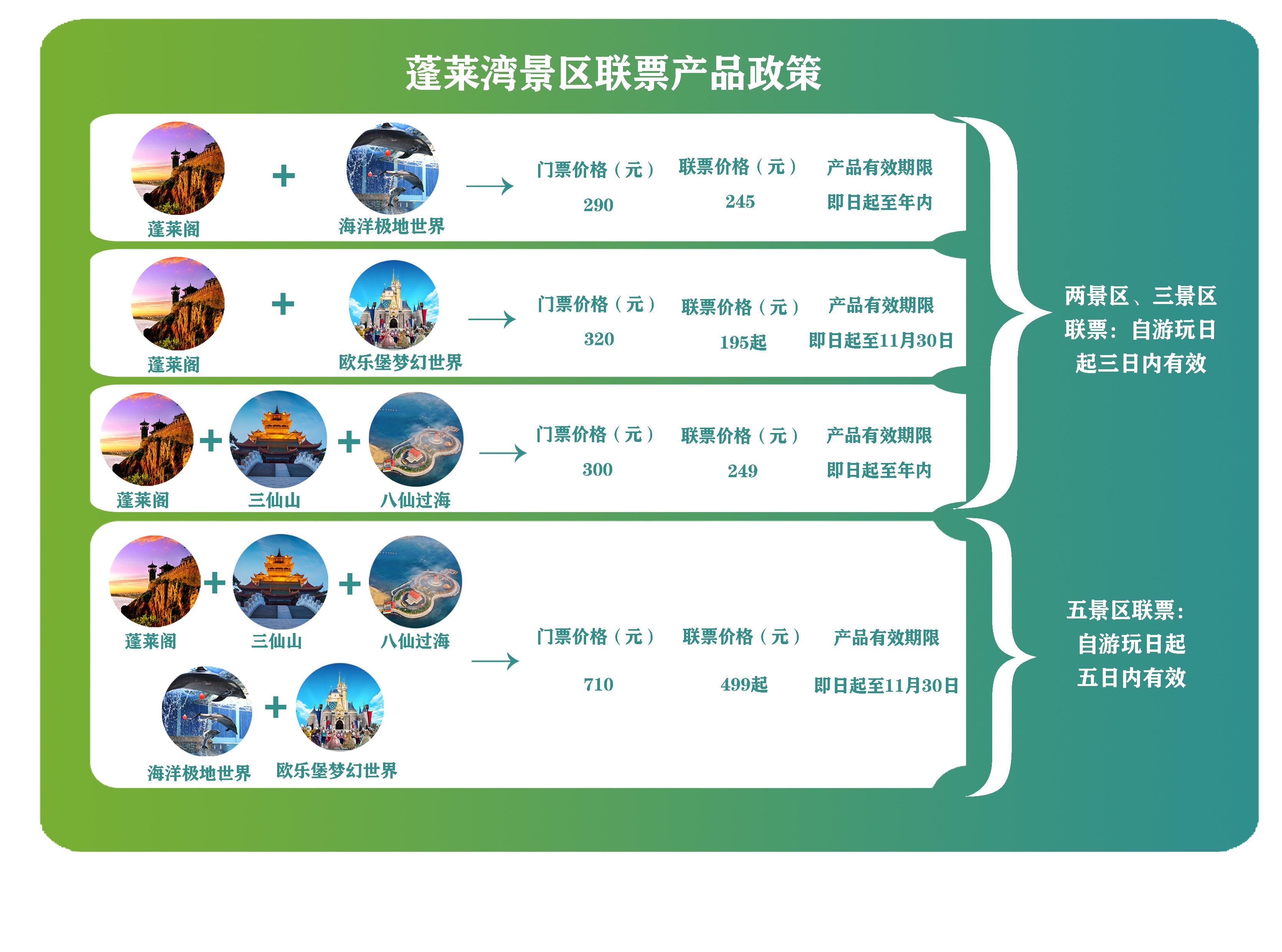 蓬莱湾景区联票产品政策

蓬莱阁 + 海洋极地世界 →

| 门票价格（元） | 联票价格（元） | 产品有效期限 |
|---|---|---|
| 290 | 245 | 即日起至年内 |

蓬莱阁 + 欧乐堡梦幻世界 →

| 门票价格（元） | 联票价格（元） | 产品有效期限 |
|---|---|---|
| 320 | 195起 | 即日起至11月30日 |

蓬莱阁 + 三仙山 + 八仙过海 →

| 门票价格（元） | 联票价格（元） | 产品有效期限 |
|---|---|---|
| 300 | 249 | 即日起至年内 |

两景区、三景区联票：自游玩日起三日内有效

蓬莱阁 + 三仙山 + 八仙过海
海洋极地世界 + 欧乐堡梦幻世界 →

| 门票价格（元） | 联票价格（元） | 产品有效期限 |
|---|---|---|
| 710 | 499起 | 即日起至11月30日 |

五景区联票：自游玩日起五日内有效